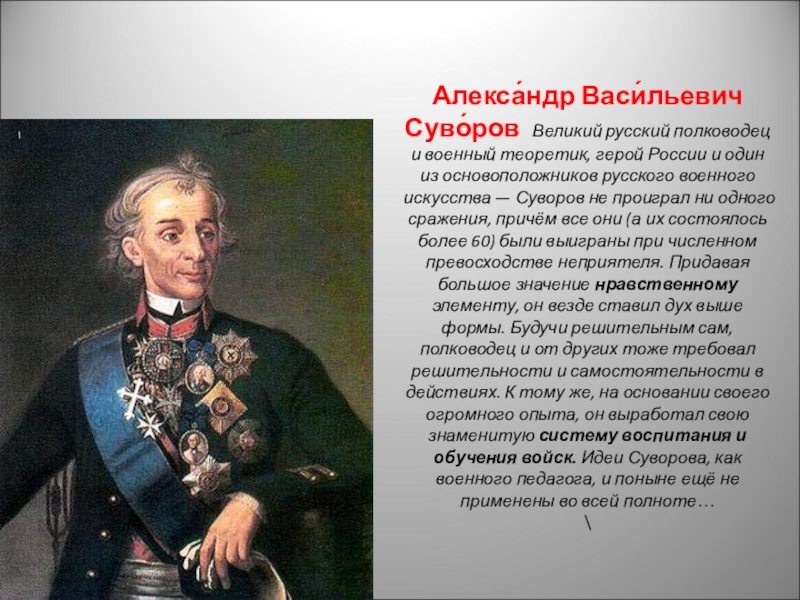 Алекса́ндр Васи́льевич Суво́ров Великий русский полководец и военный теоретик, герой России и один из основоположников русского военного искусства — Суворов не проиграл ни одного сражения, причём все они (а их состоялось более 60) были выиграны при численном превосходстве неприятеля. Придавая большое значение нравственному элементу, он везде ставил дух выше формы. Будучи решительным сам, полководец и от других тоже требовал решительности и самостоятельности в действиях. К тому же, на основании своего огромного опыта, он выработал свою знаменитую систему воспитания и обучения войск. Идеи Суворова, как военного педагога, и поныне ещё не применены во всей полноте…
\